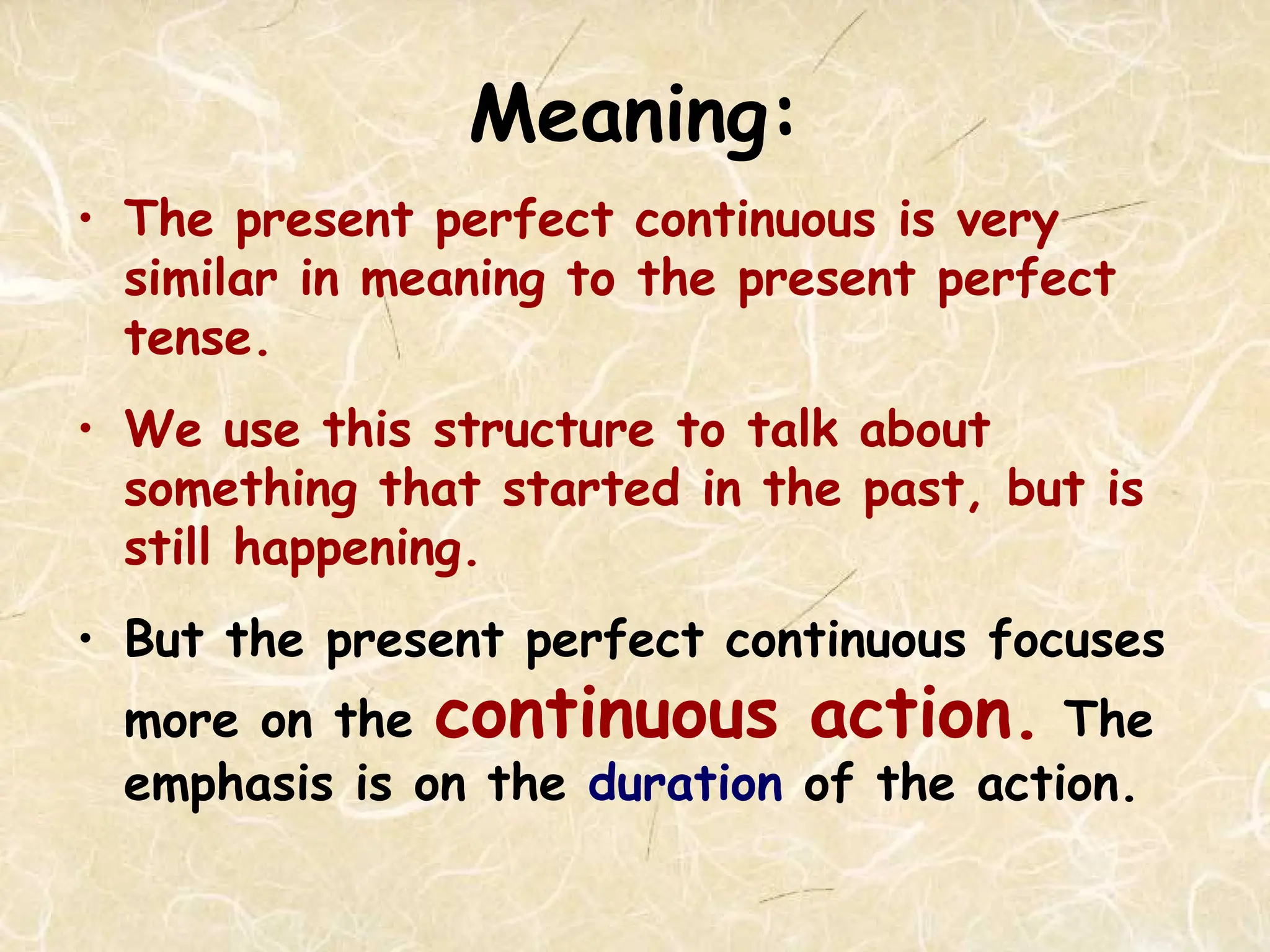 Meaning:

• The present perfect continuous is very similar in meaning to the present perfect tense.

• We use this structure to talk about something that started in the past, but is still happening.

• But the present perfect continuous focuses more on the continuous action. The emphasis is on the duration of the action.